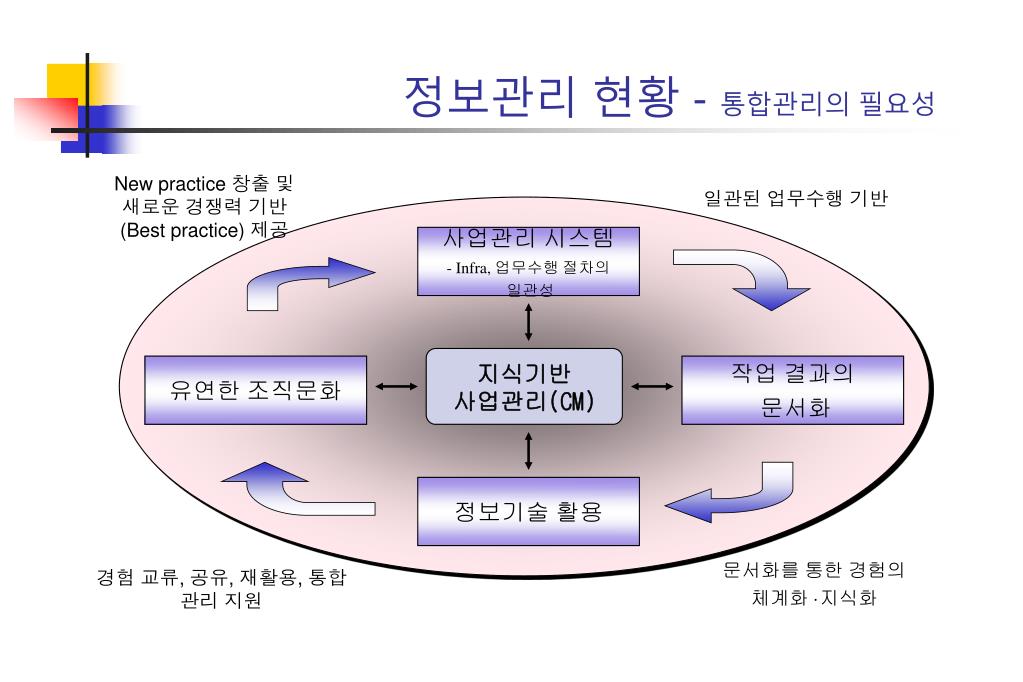 정보관리 현황 - 통합관리의 필요성

New practice 창출 및 새로운 경쟁력 기반 (Best practice) 제공

일관된 업무수행 기반

사업관리 시스템
- Infra, 업무수행 절차의 일관성

유연한 조직문화

지식기반 사업관리(CM)

작업 결과의 문서화

정보기술 활용

경험 교류, 공유, 재활용, 통합 관리 지원

문서화를 통한 경험의 체계화 ·지식화